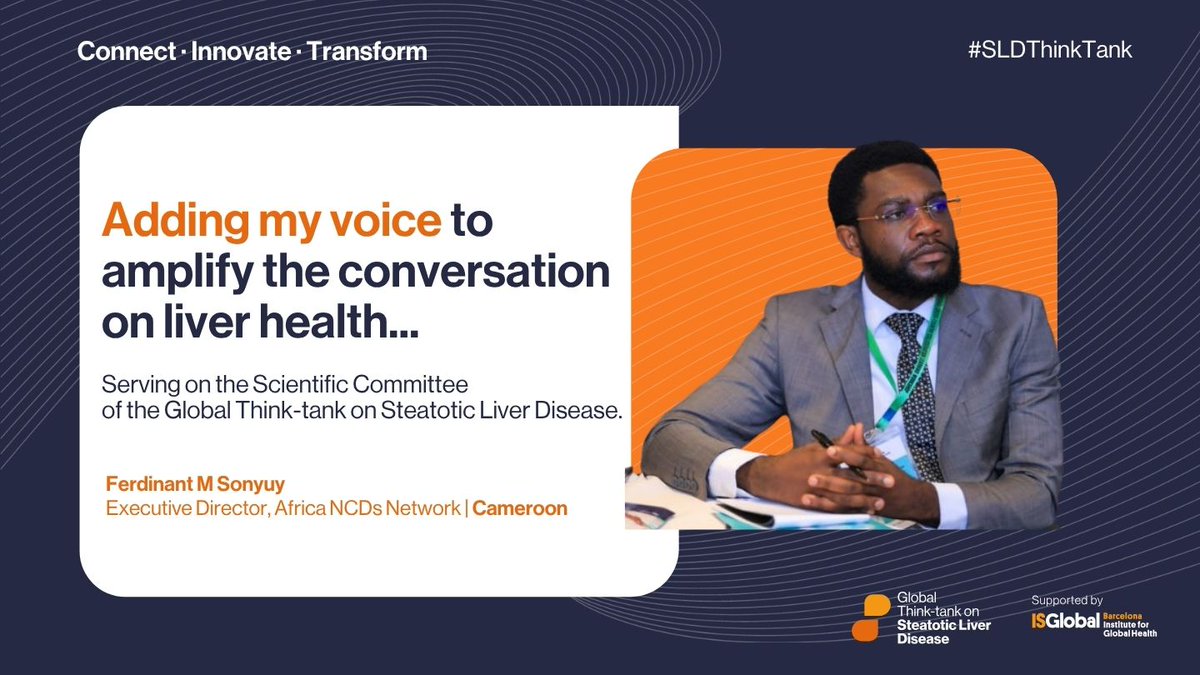 Connect · Innovate · Transform

#SLDThinkTank

Adding my voice to amplify the conversation on liver health...

Serving on the Scientific Committee of the Global Think-tank on Steatotic Liver Disease.

Ferdinant M Sonyuy
Executive Director, Africa NCDs Network | Cameroon

Global Think-tank on Steatotic Liver Disease

Supported by
ISGlobal Barcelona Institute for Global Health